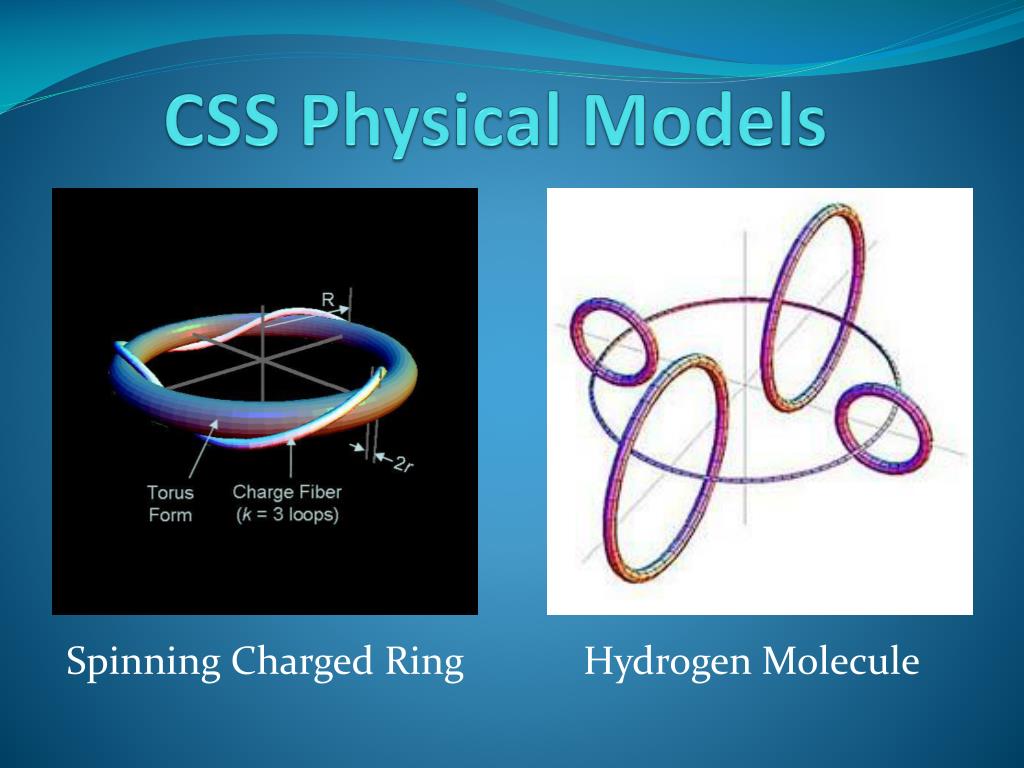 CSS Physical Models

R

2r

Torus Form

Charge Fiber ($k$ = 3 loops)

Spinning Charged Ring

Hydrogen Molecule